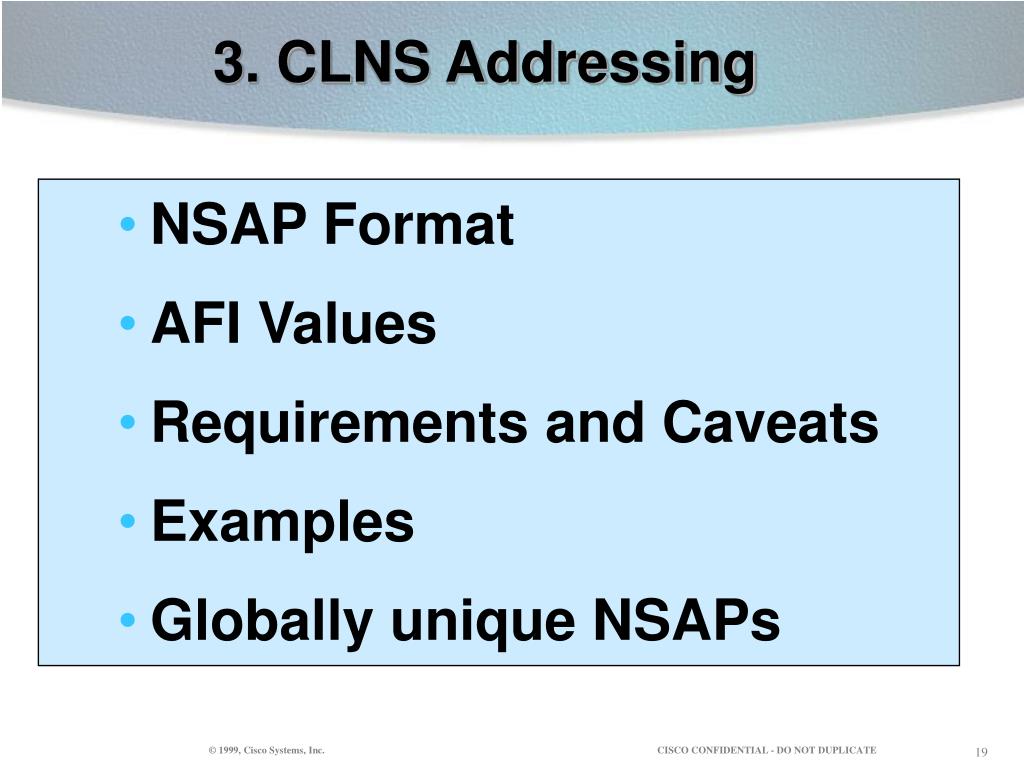 3. CLNS Addressing

• NSAP Format
• AFI Values
• Requirements and Caveats
• Examples
• Globally unique NSAPs

© 1999, Cisco Systems, Inc.

CISCO CONFIDENTIAL - DO NOT DUPLICATE

19